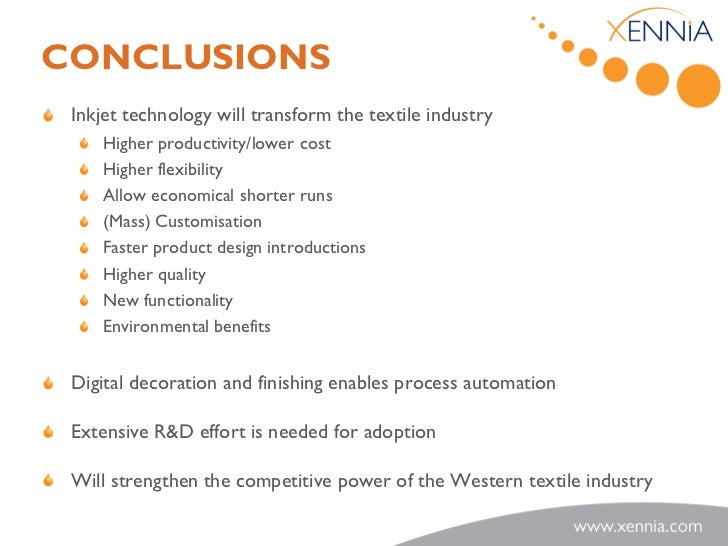 XENNIA

CONCLUSIONS

Inkjet technology will transform the textile industry
Higher productivity/lower cost
Higher flexibility
Allow economical shorter runs
(Mass) Customisation
Faster product design introductions
Higher quality
New functionality
Environmental benefits

Digital decoration and finishing enables process automation

Extensive R&D effort is needed for adoption

Will strengthen the competitive power of the Western textile industry

www.xennia.com